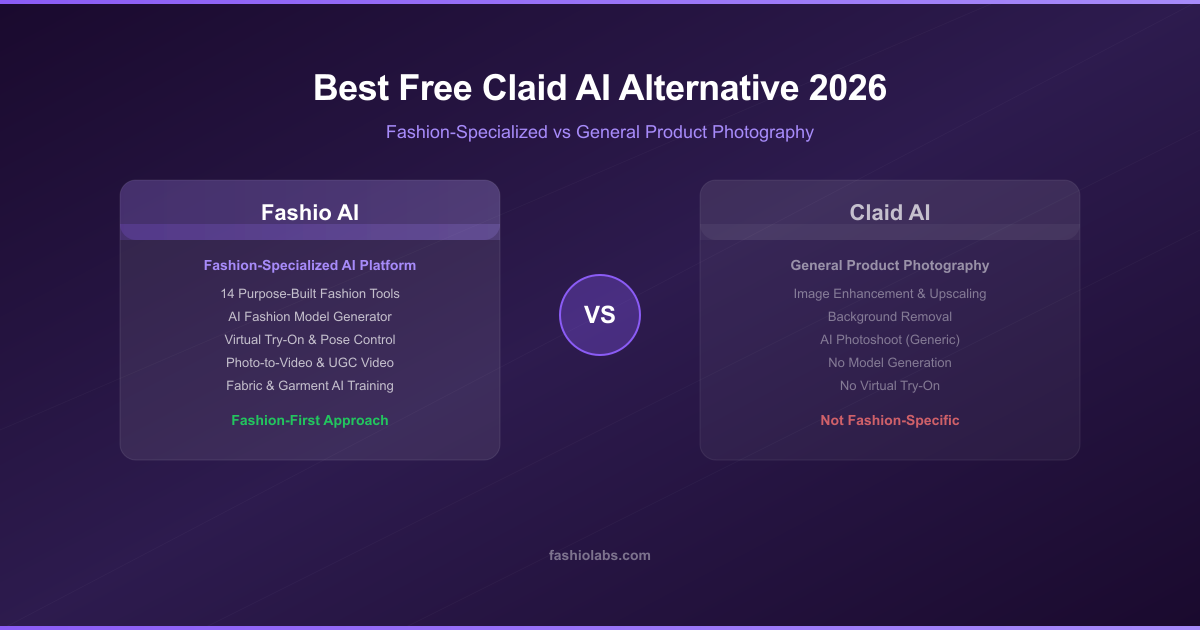 Best Free Claid AI Alternative 2026

Fashion-Specialized vs General Product Photography

Fashio AI

Fashion-Specialized AI Platform

14 Purpose-Built Fashion Tools
AI Fashion Model Generator
Virtual Try-On & Pose Control
Photo-to-Video & UGC Video
Fabric & Garment AI Training

Fashion-First Approach

VS

Claid AI

General Product Photography

Image Enhancement & Upscaling
Background Removal
AI Photoshoot (Generic)
No Model Generation
No Virtual Try-On

Not Fashion-Specific

fashiolabs.com